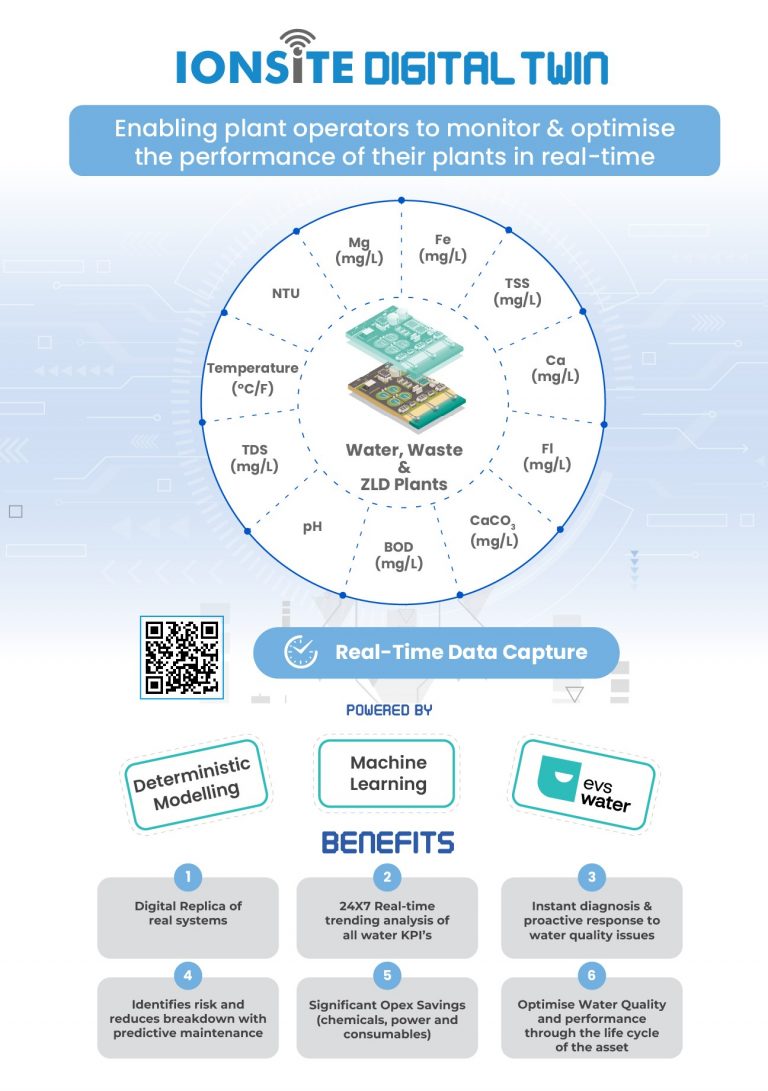 IONSITE DIGITAL TWIN

Enabling plant operators to monitor & optimise the performance of their plants in real-time

Mg (mg/L)

Fe (mg/L)

TSS (mg/L)

Ca (mg/L)

Fl (mg/L)

$CaCO_3$ (mg/L)

BOD (mg/L)

pH

TDS (mg/L)

Temperature (°C/F)

NTU

Water, Waste & ZLD Plants

Real-Time Data Capture

POWERED BY

Deterministic Modelling

Machine Learning

evs water

BENEFITS

1
Digital Replica of real systems

2
24X7 Real-time trending analysis of all water KPI's

3
Instant diagnosis & proactive response to water quality issues

4
Identifies risk and reduces breakdown with predictive maintenance

5
Significant Opex Savings (chemicals, power and consumables)

6
Optimise Water Quality and performance through the life cycle of the asset